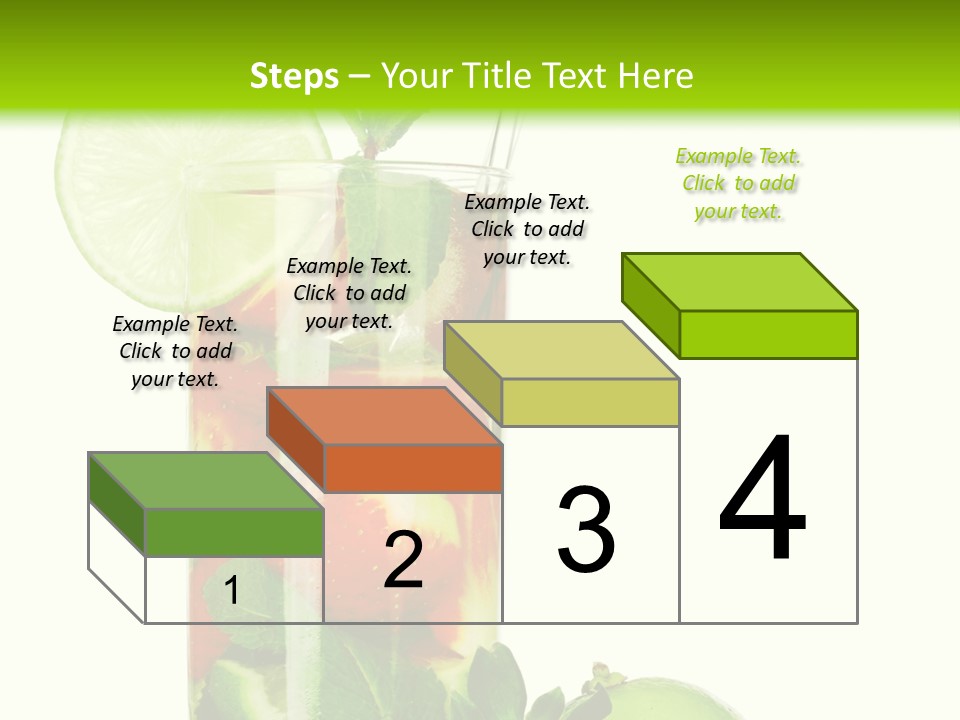 Steps – Your Title Text Here

Example Text. Click to add your text.

Example Text. Click to add your text.

Example Text. Click to add your text.

Example Text. Click to add your text.

1

2

3

4